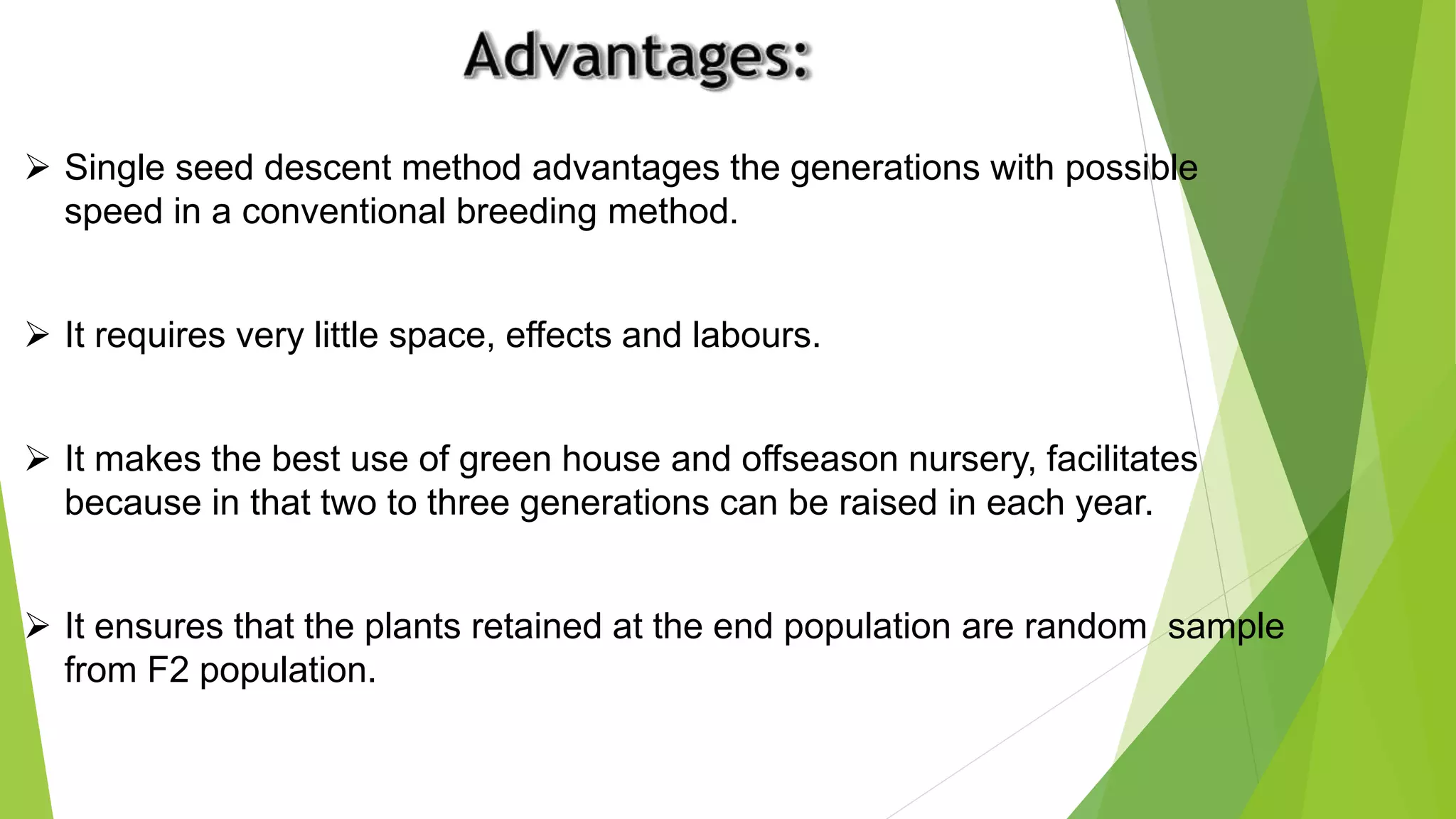 Advantages:

➢ Single seed descent method advantages the generations with possible speed in a conventional breeding method.

➢ It requires very little space, effects and labours.

➢ It makes the best use of green house and offseason nursery, facilitates because in that two to three generations can be raised in each year.

➢ It ensures that the plants retained at the end population are random  sample from F2 population.